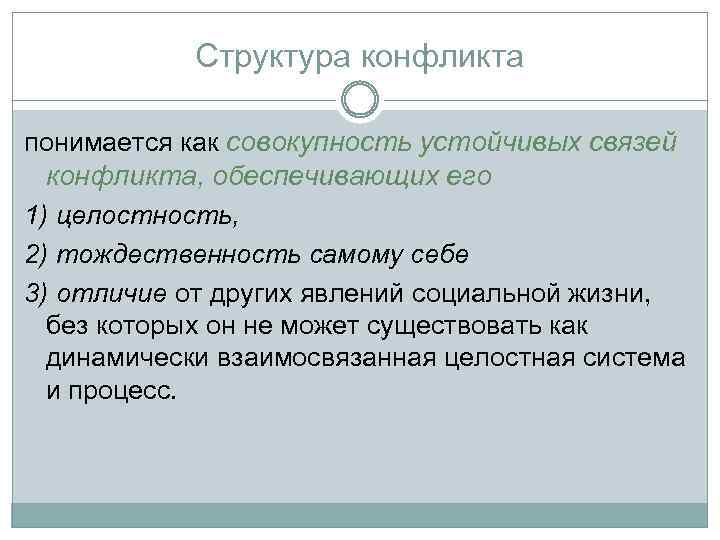 Структура конфликта

понимается как совокупность устойчивых связей конфликта, обеспечивающих его

1) целостность,

2) тождественность самому себе

3) отличие от других явлений социальной жизни, без которых он не может существовать как динамически взаимосвязанная целостная система и процесс.